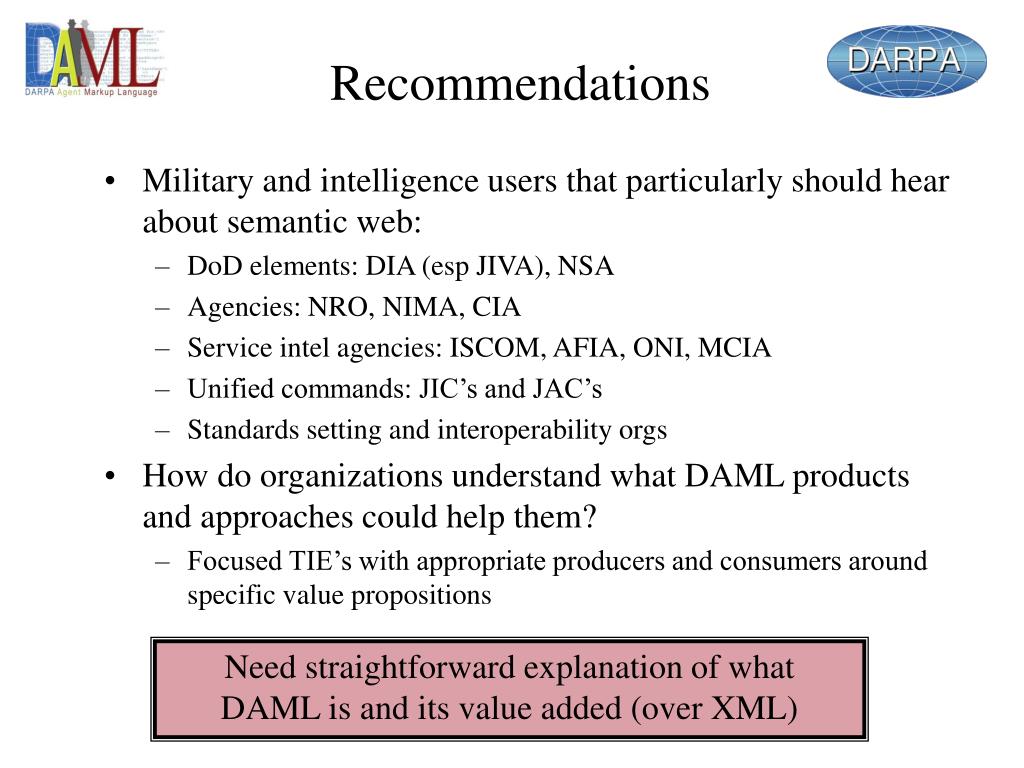 DAML
DARPA Agent Markup Language

Recommendations

DARPA

• Military and intelligence users that particularly should hear about semantic web:
  – DoD elements: DIA (esp JIVA), NSA
  – Agencies: NRO, NIMA, CIA
  – Service intel agencies: ISCOM, AFIA, ONI, MCIA
  – Unified commands: JIC's and JAC's
  – Standards setting and interoperability orgs
• How do organizations understand what DAML products and approaches could help them?
  – Focused TIE's with appropriate producers and consumers around specific value propositions

Need straightforward explanation of what DAML is and its value added (over XML)